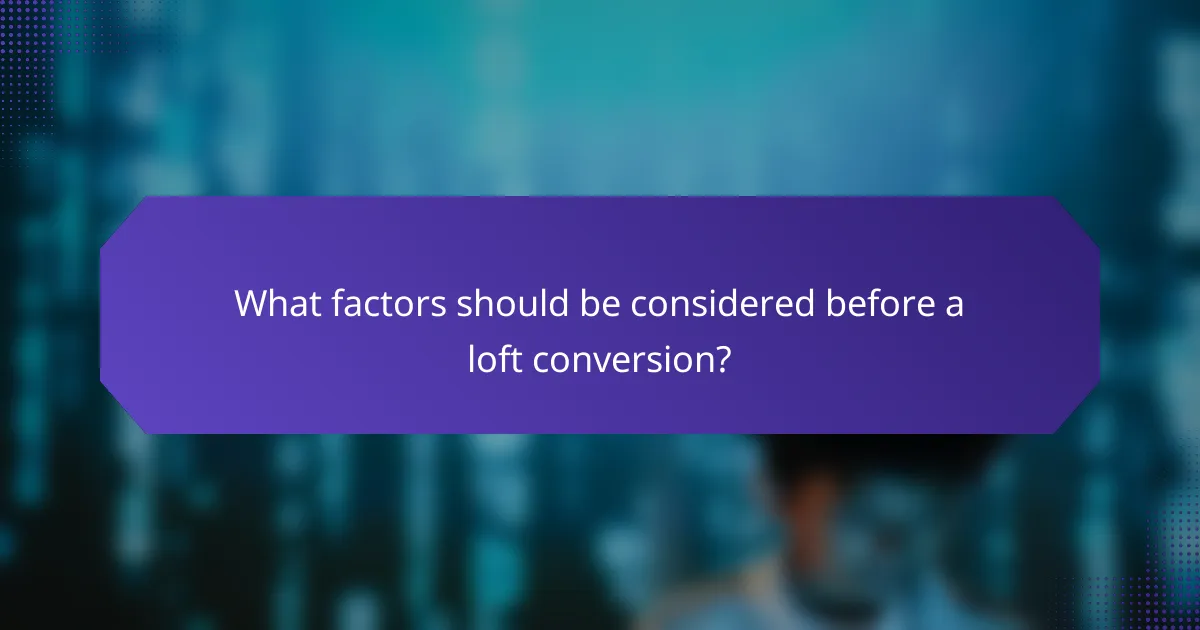 What factors should be considered before a loft conversion?